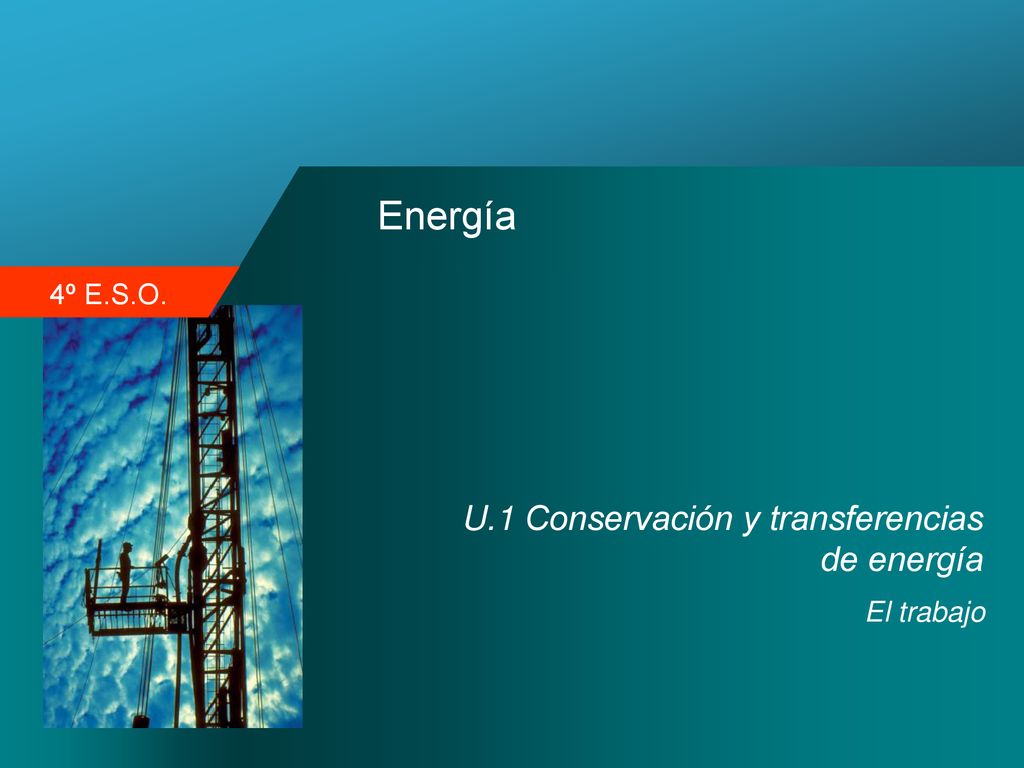 Energía

4º E.S.O.

U.1 Conservación y transferencias de energía

El trabajo